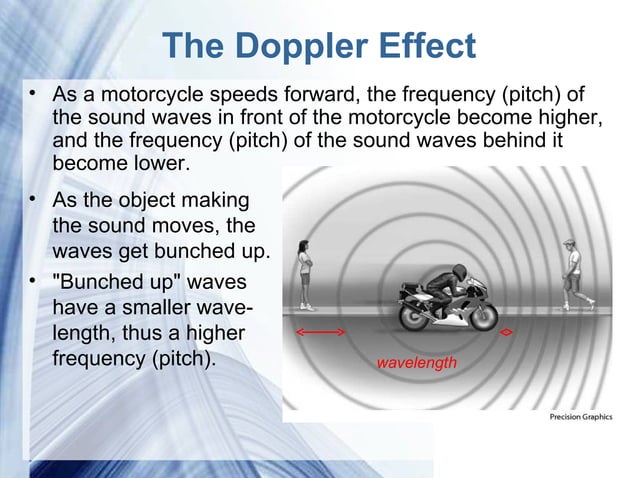 The Doppler Effect

• As a motorcycle speeds forward, the frequency (pitch) of the sound waves in front of the motorcycle become higher, and the frequency (pitch) of the sound waves behind it become lower.

• As the object making the sound moves, the waves get bunched up.

• "Bunched up" waves have a smaller wavelength, thus a higher frequency (pitch).

wavelength

Precision Graphics